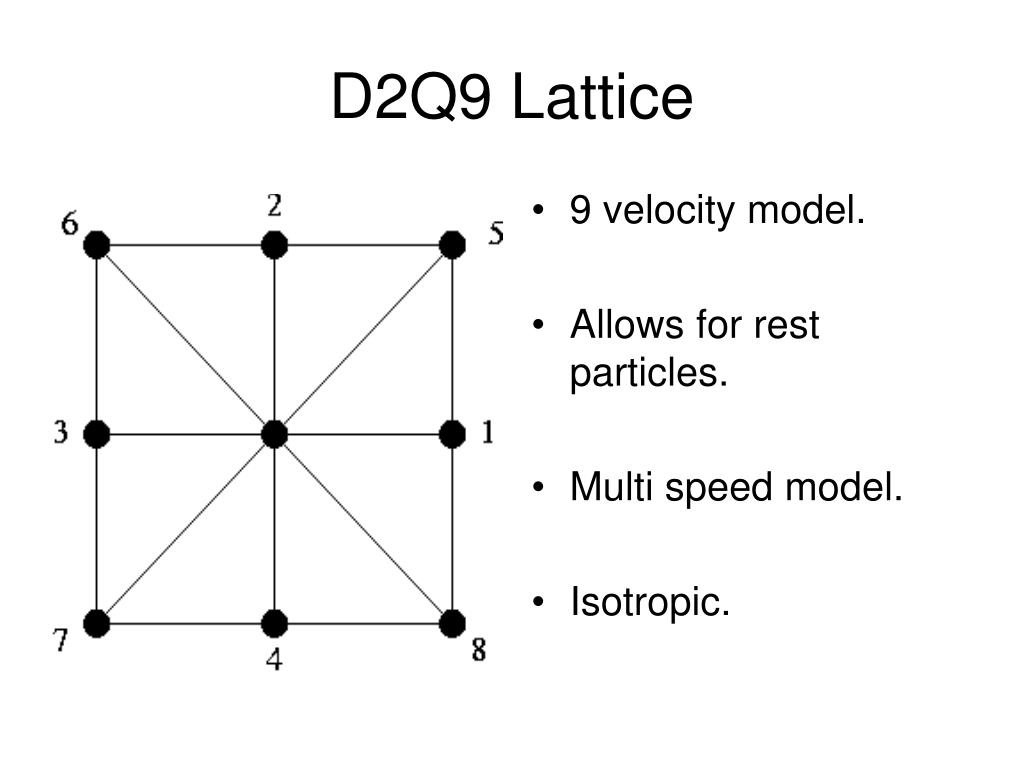 D2Q9 Lattice

6
2
5
3
1
7
4
8

• 9 velocity model.

• Allows for rest particles.

• Multi speed model.

• Isotropic.